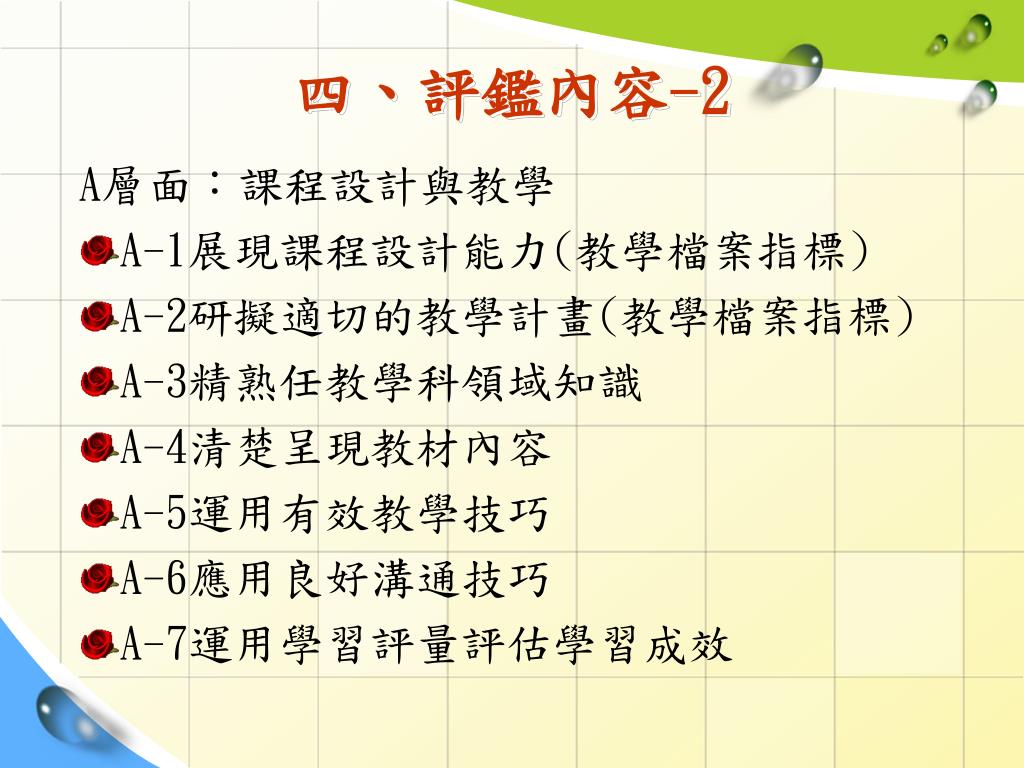 四、評鑑內容-2

A層面：課程設計與教學

A-1展現課程設計能力(教學檔案指標)

A-2研擬適切的教學計畫(教學檔案指標)

A-3精熟任教學科領域知識

A-4清楚呈現教材內容

A-5運用有效教學技巧

A-6應用良好溝通技巧

A-7運用學習評量評估學習成效